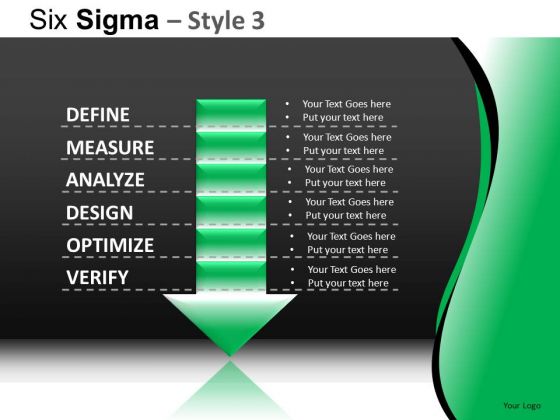 Six Sigma – Style 3

DEFINE
- Your Text Goes here
- Put your text here

MEASURE
- Your Text Goes here
- Put your text here

ANALYZE
- Your Text Goes here
- Put your text here

DESIGN
- Your Text Goes here
- Put your text here

OPTIMIZE
- Your Text Goes here
- Put your text here

VERIFY
- Your Text Goes here
- Put your text here

Your Logo